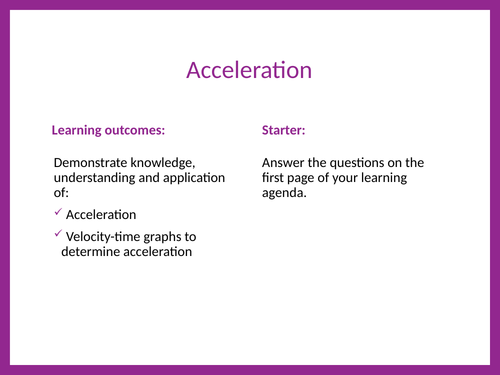 Acceleration

Learning outcomes:

Demonstrate knowledge, understanding and application of:

✓ Acceleration

✓ Velocity-time graphs to determine acceleration

Starter:

Answer the questions on the first page of your learning agenda.